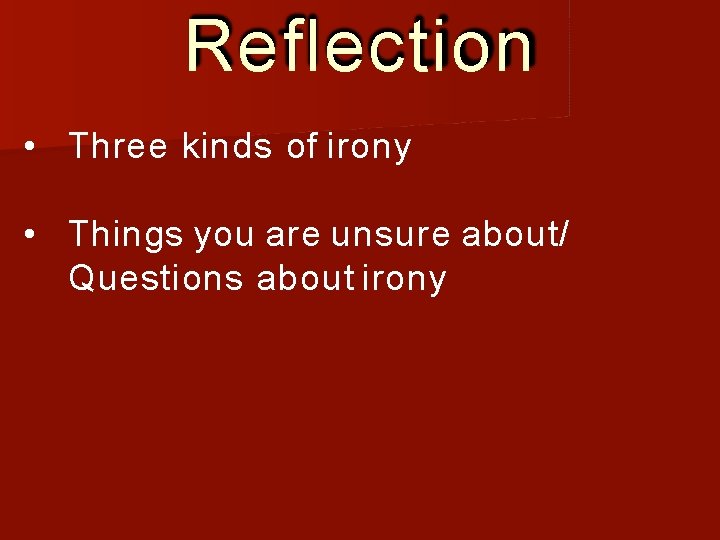 Reflection

• Three kinds of irony

• Things you are unsure about/ Questions about irony